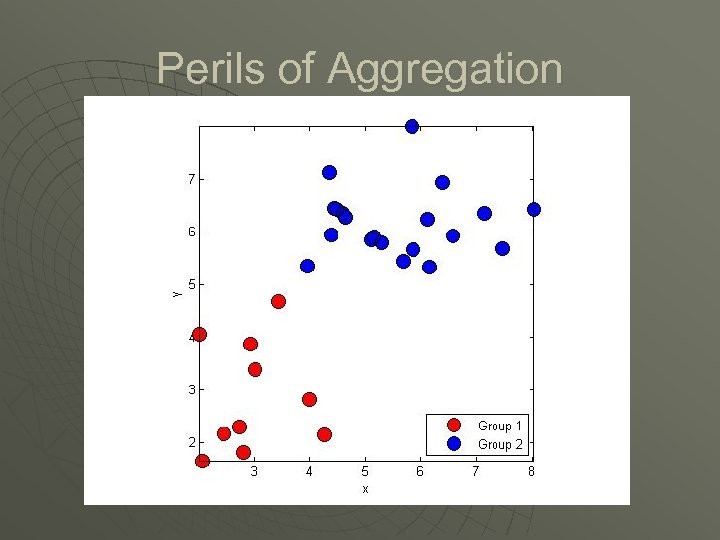 Perils of Aggregation

7
6
5
4
3
2
y
3
4
5
6
7
8
x
Group 1
Group 2